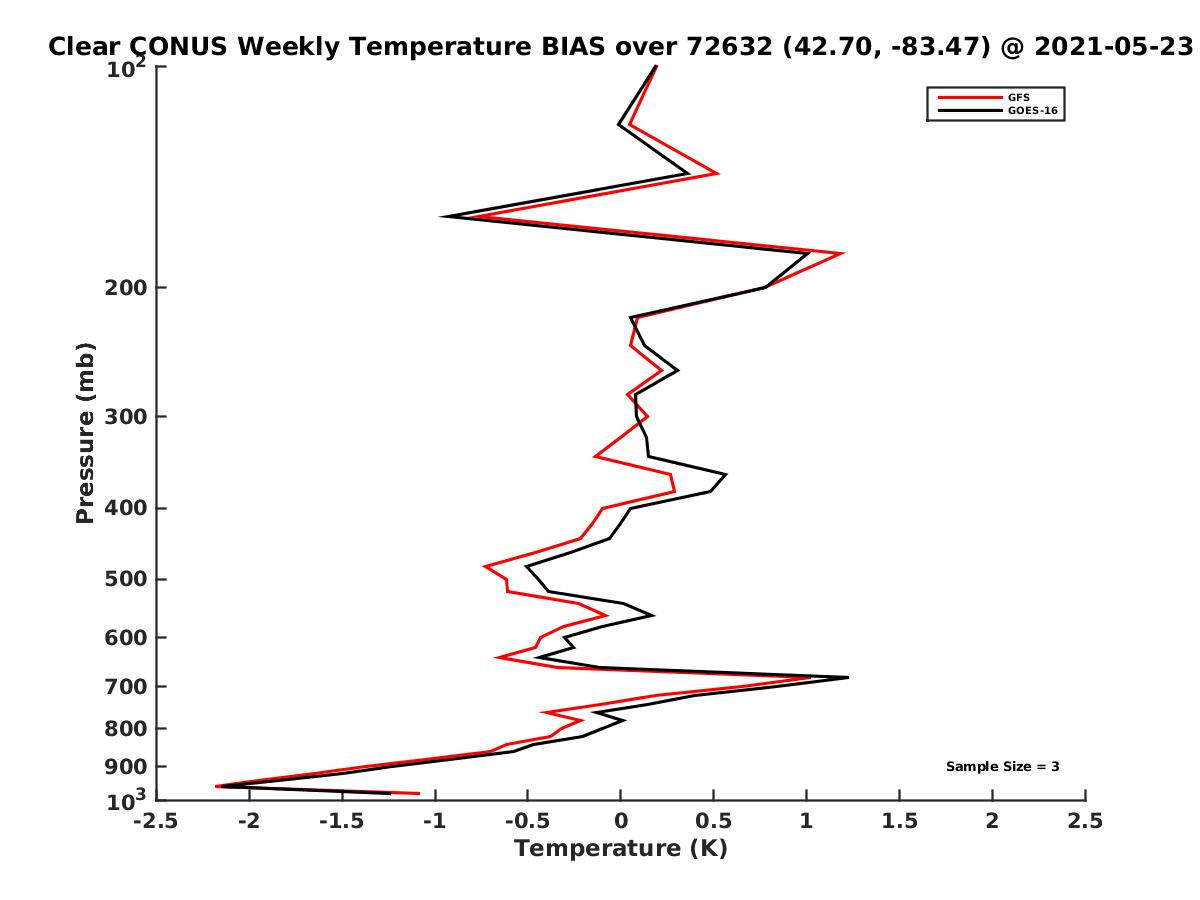 Clear CONUS Weekly Temperature BIAS over 72632 (42.70, -83.47) @ 2021-05-23

GFS
GOES-16

Pressure (mb)

$10^2$
200
300
400
500
600
700
800
900
$10^3$

Sample Size = 3

-2.5 -2 -1.5 -1 -0.5 0 0.5 1 1.5 2 2.5

Temperature (K)